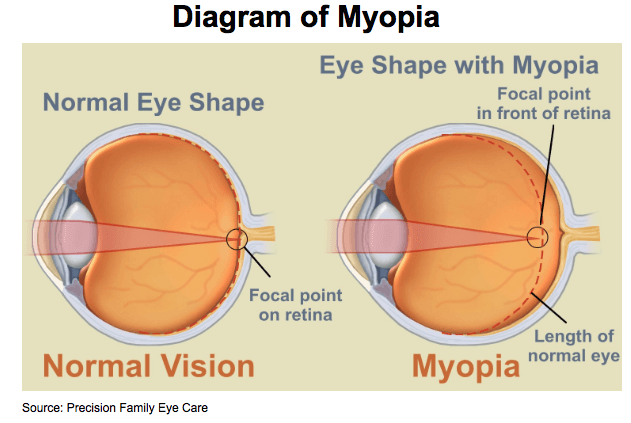 Diagram of Myopia

Normal Eye Shape

Focal point on retina

Normal Vision

Eye Shape with Myopia

Focal point in front of retina

Length of normal eye

Myopia

Source: Precision Family Eye Care